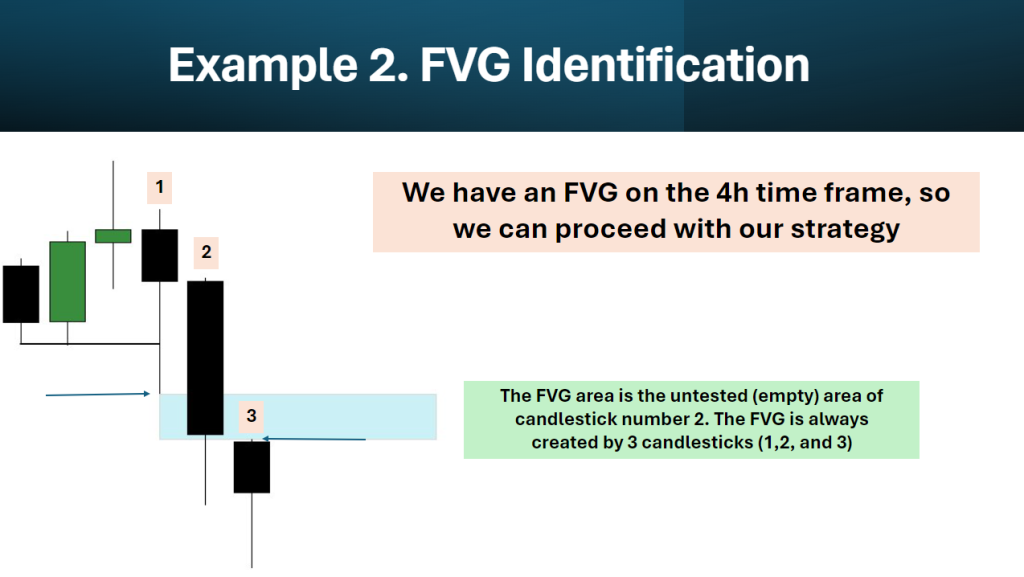 Example 2. FVG Identification

1

2

3

We have an FVG on the 4h time frame, so we can proceed with our strategy

The FVG area is the untested (empty) area of candlestick number 2. The FVG is always created by 3 candlesticks (1,2, and 3)